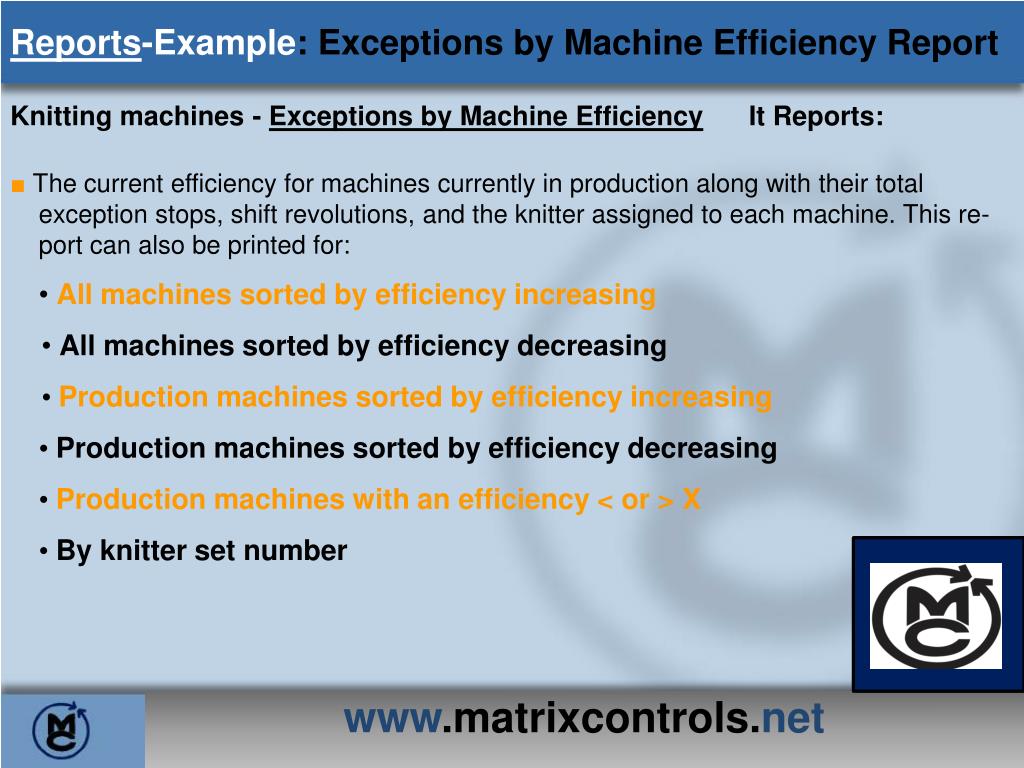 Reports-Example: Exceptions by Machine Efficiency Report

Knitting machines - Exceptions by Machine Efficiency It Reports:

■ The current efficiency for machines currently in production along with their total exception stops, shift revolutions, and the knitter assigned to each machine. This report can also be printed for:

• All machines sorted by efficiency increasing

• All machines sorted by efficiency decreasing

• Production machines sorted by efficiency increasing

• Production machines sorted by efficiency decreasing

• Production machines with an efficiency < or > X

• By knitter set number

MC

MC

www.matrixcontrols.net